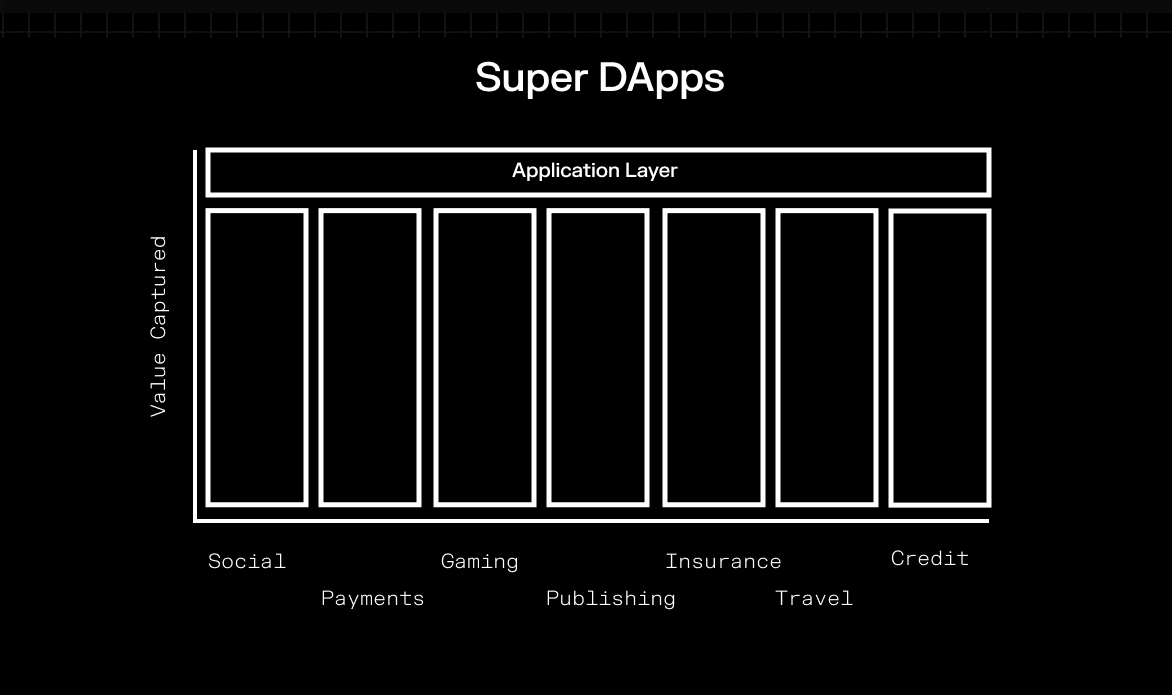 Super DApps

Application Layer

Value Captured

Social
Payments
Gaming
Publishing
Insurance
Travel
Credit